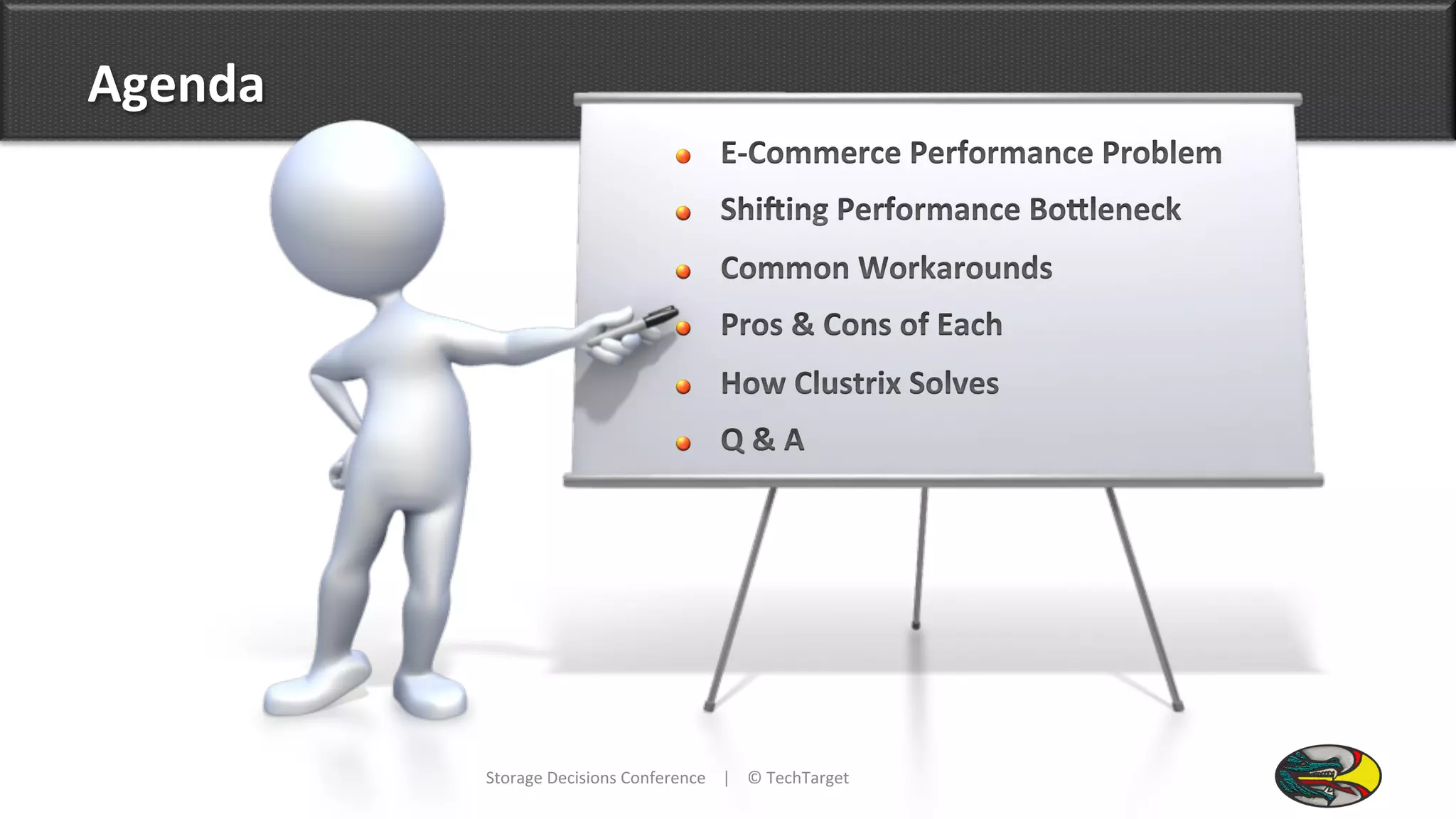 Agenda

- E-Commerce Performance Problem
- Shifting Performance Bottleneck
- Common Workarounds
- Pros & Cons of Each
- How Clustrix Solves
- Q & A

Storage Decisions Conference | © TechTarget